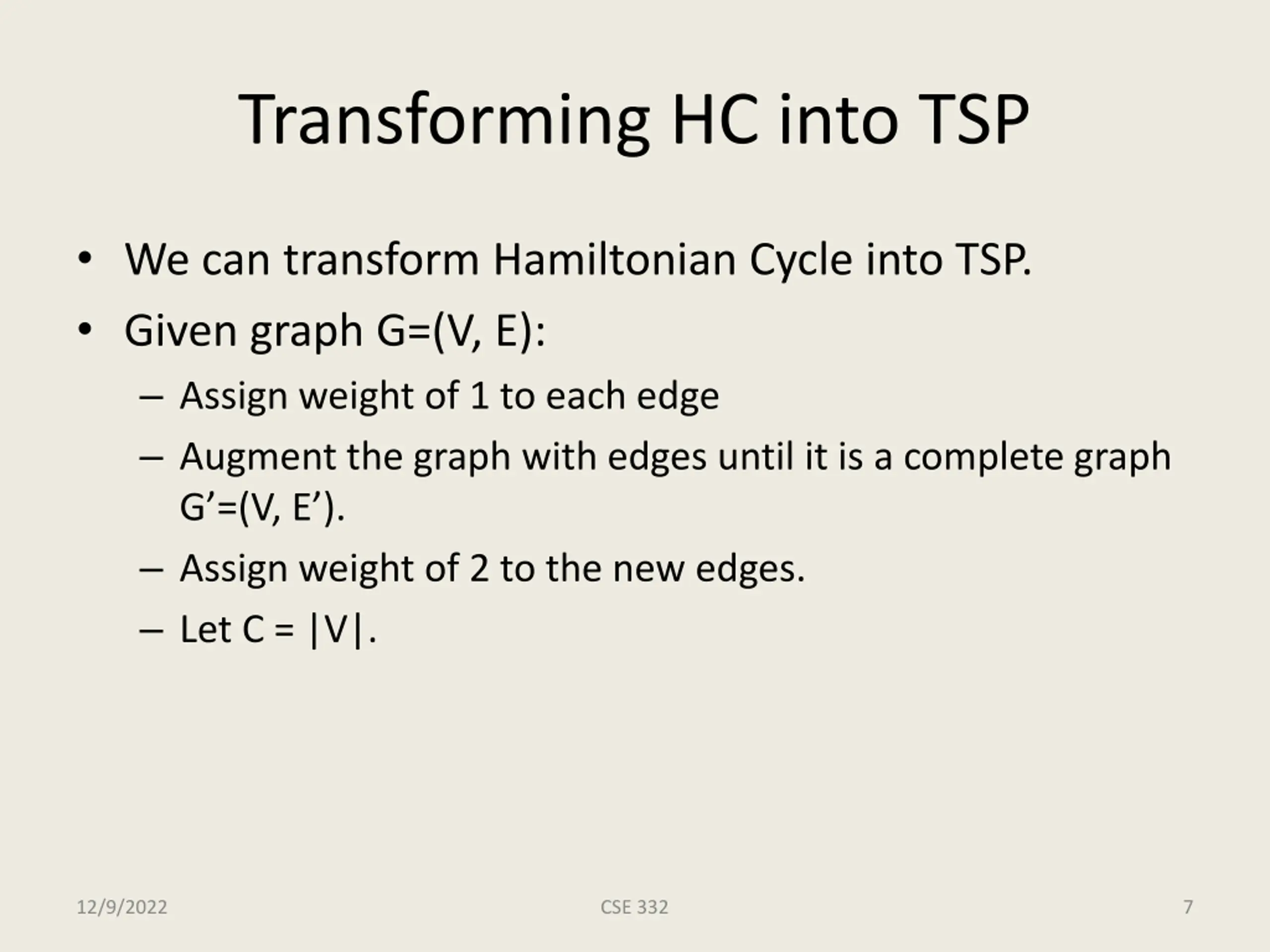 Transforming HC into TSP

• We can transform Hamiltonian Cycle into TSP.
• Given graph G=(V, E):
  – Assign weight of 1 to each edge
  – Augment the graph with edges until it is a complete graph G’=(V, E’).
  – Assign weight of 2 to the new edges.
  – Let C = |V|.

12/9/2022 CSE 332 7